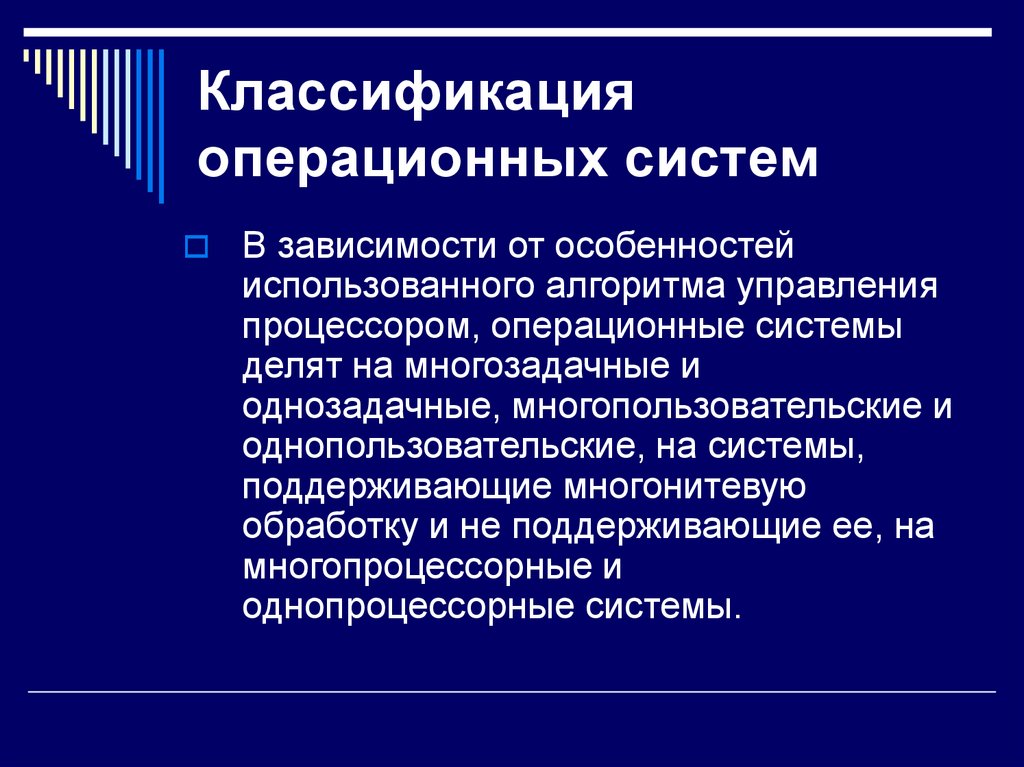 Классификация операционных систем

В зависимости от особенностей использованного алгоритма управления процессором, операционные системы делят на многозадачные и однозадачные, многопользовательские и однопользовательские, на системы, поддерживающие многонитевую обработку и не поддерживающие ее, на многопроцессорные и однопроцессорные системы.